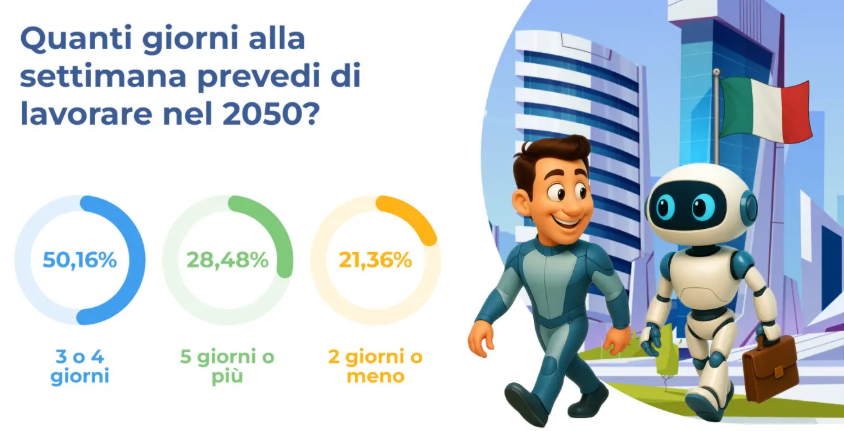 Quanti giorni alla settimana prevedi di lavorare nel 2050?

50,16%

3 o 4 giorni

28,48%

5 giorni o più

21,36%

2 giorni o meno